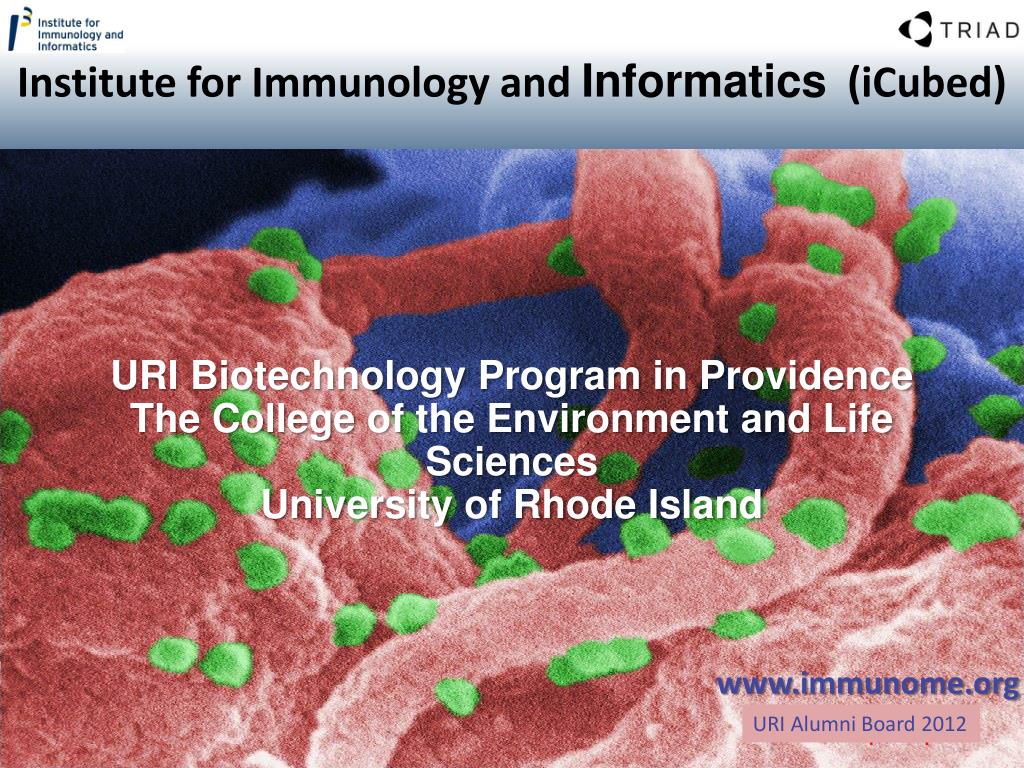 Institute for Immunology and Informatics

TRIAD

Institute for Immunology and Informatics (iCubed)

URI Biotechnology Program in Providence
The College of the Environment and Life Sciences
University of Rhode Island

www.immunome.org

URI Alumni Board 2012